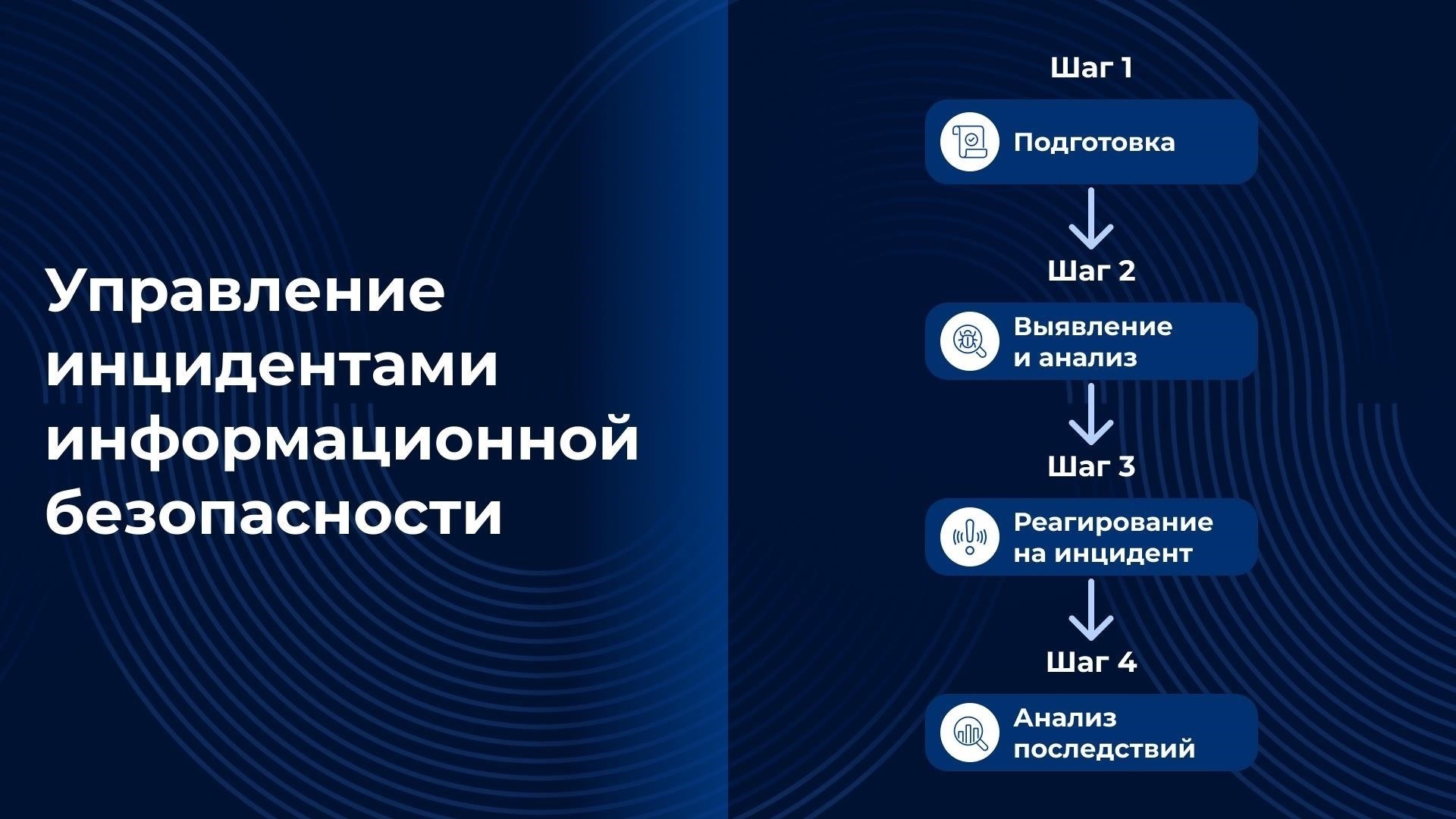 Управление инцидентами информационной безопасности

Шаг 1

Подготовка

Шаг 2

Выявление и анализ

Шаг 3

Реагирование на инцидент

Шаг 4

Анализ последствий